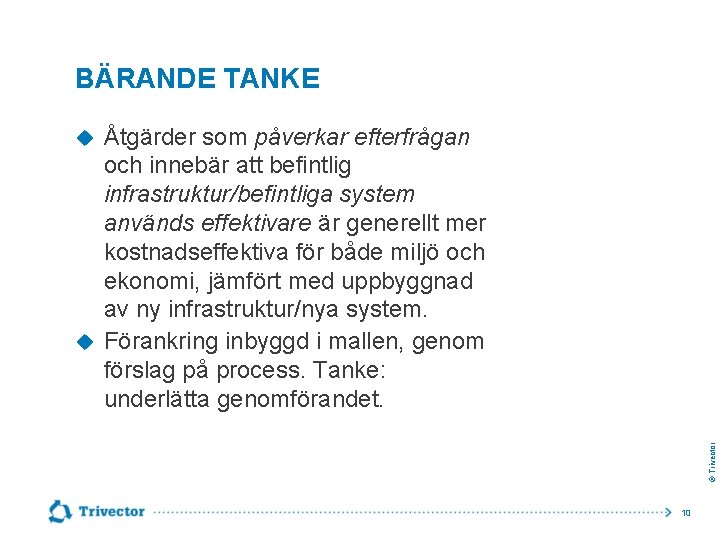 BÄRANDE TANKE

Åtgärder som påverkar efterfrågan och innebär att befintlig infrastruktur/befintliga system används effektivare är generellt mer kostnadseffektiva för både miljö och ekonomi, jämfört med uppbyggnad av ny infrastruktur/nya system.

Förankring inbyggd i mallen, genom förslag på process. Tanke: underlätta genomförandet.

© Trivector

Trivector

10